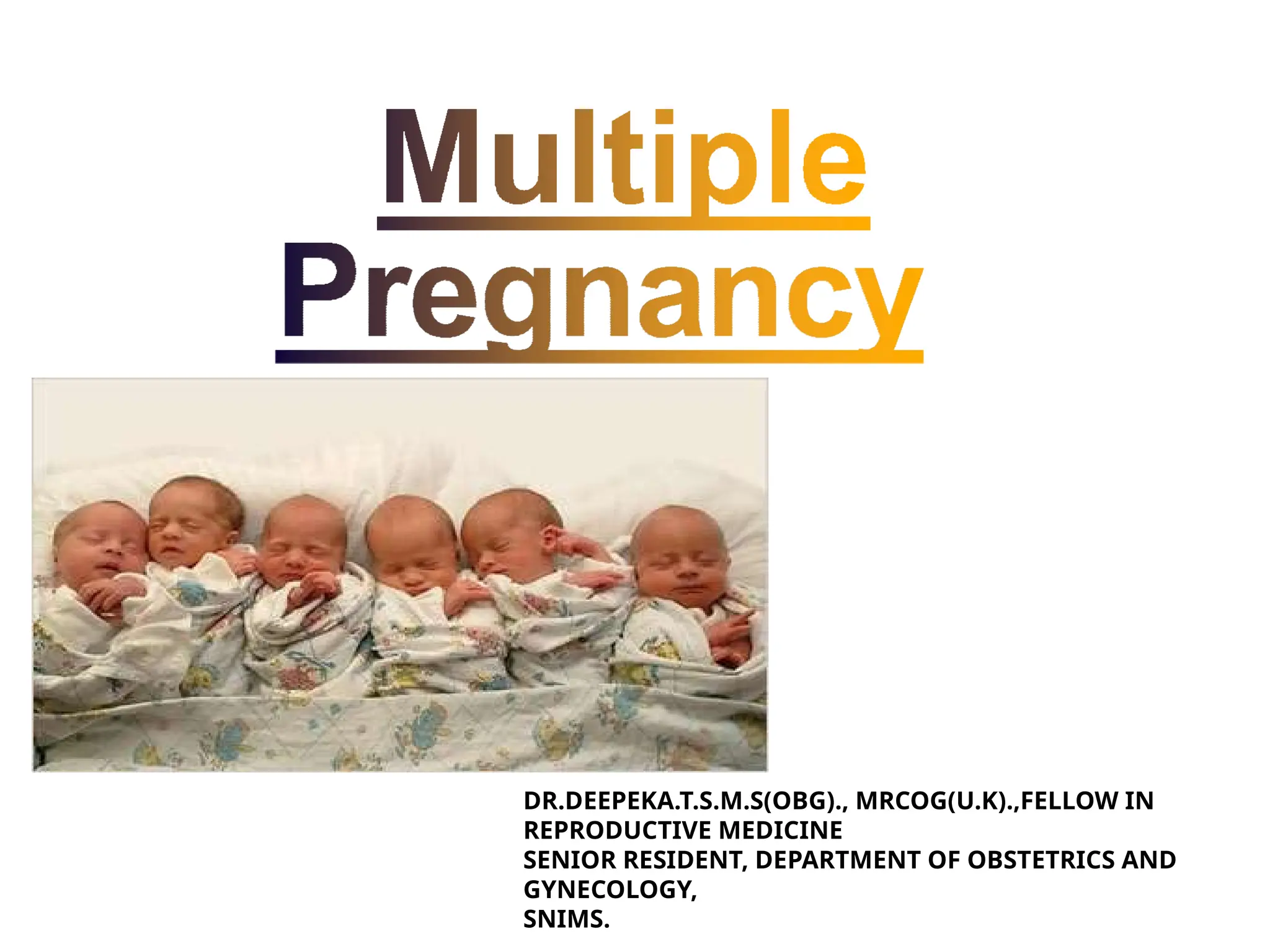 Multiple Pregnancy

DR.DEEPEKA.T.S.M.S(OBG)., MRCOG(U.K).,FELLOW IN REPRODUCTIVE MEDICINE
SENIOR RESIDENT, DEPARTMENT OF OBSTETRICS AND GYNECOLOGY,
SNIMS.